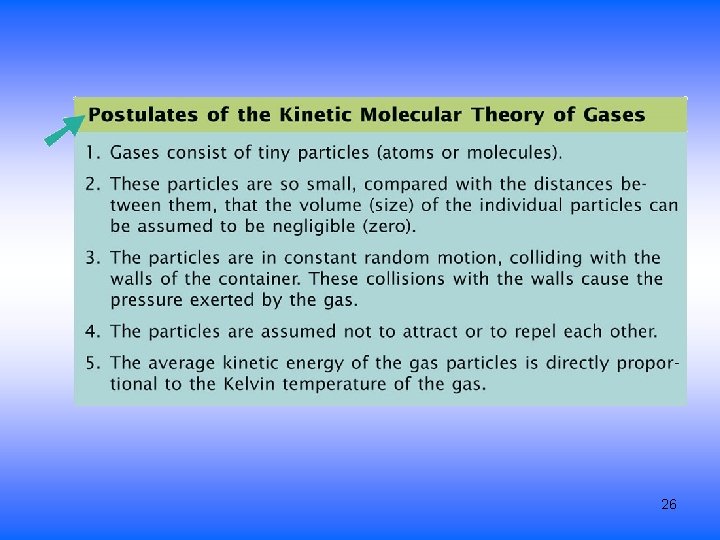 Postulates of the Kinetic Molecular Theory of Gases

1. Gases consist of tiny particles (atoms or molecules).

2. These particles are so small, compared with the distances between them, that the volume (size) of the individual particles can be assumed to be negligible (zero).

3. The particles are in constant random motion, colliding with the walls of the container. These collisions with the walls cause the pressure exerted by the gas.

4. The particles are assumed not to attract or to repel each other.

5. The average kinetic energy of the gas particles is directly proportional to the Kelvin temperature of the gas.

26